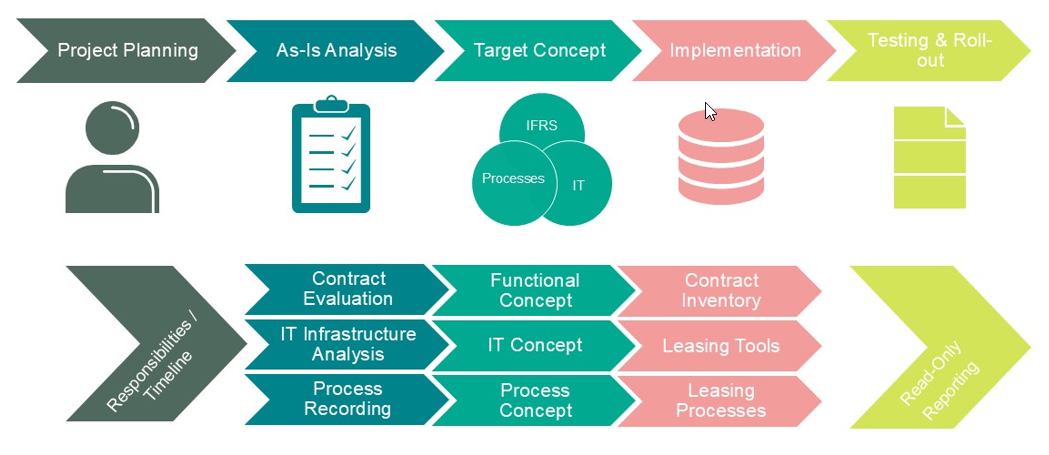 Project Planning

As-Is Analysis

Target Concept

Implementation

Testing & Roll-out

IFRS

Processes

IT

Responsibilities / Timeline

Contract Evaluation

IT Infrastructure Analysis

Process Recording

Functional Concept

IT Concept

Process Concept

Contract Inventory

Leasing Tools

Leasing Processes

Read-Only Reporting